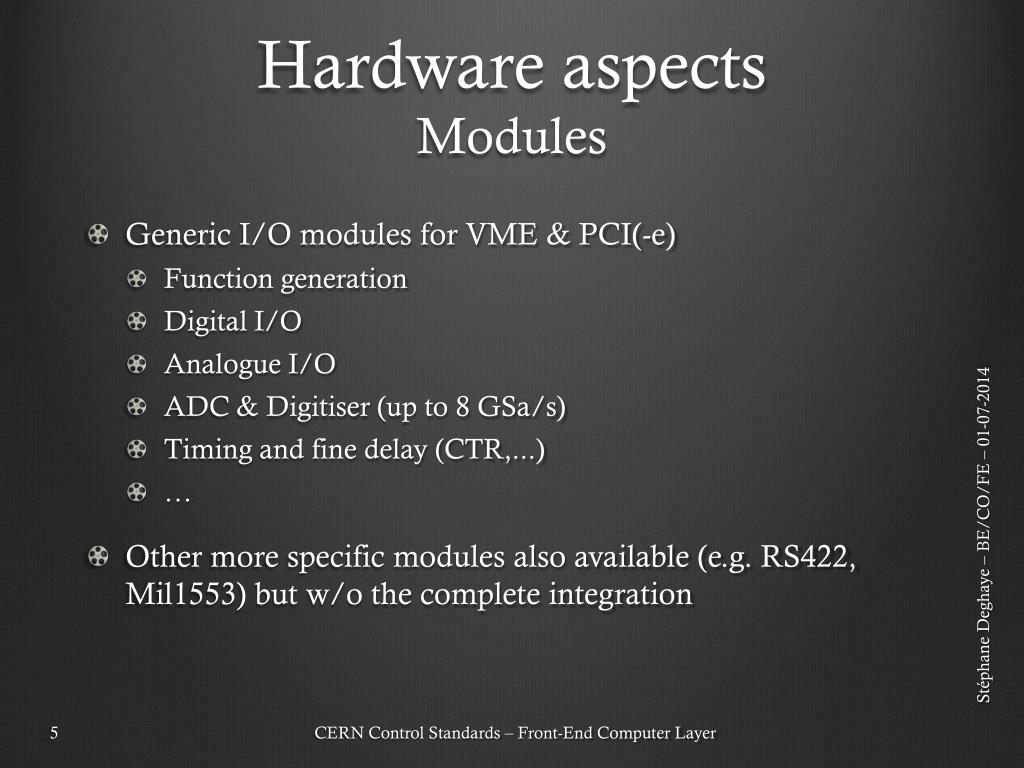 Hardware aspects
Modules

Generic I/O modules for VME & PCI(-e)

Function generation

Digital I/O

Analogue I/O

ADC & Digitiser (up to 8 GSa/s)

Timing and fine delay (CTR,...)

…

Other more specific modules also available (e.g. RS422, Mil1553) but w/o the complete integration

Stéphane Deghaye – BE/CO/FE – 01-07-2014

5

CERN Control Standards – Front-End Computer Layer